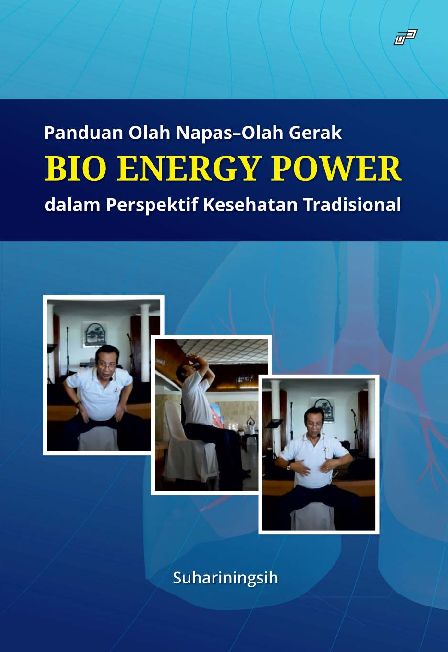 Panduan Olah Napas–Olah Gerak
BIO ENERGY POWER
dalam Perspektif Kesehatan Tradisional

Suhariningsih